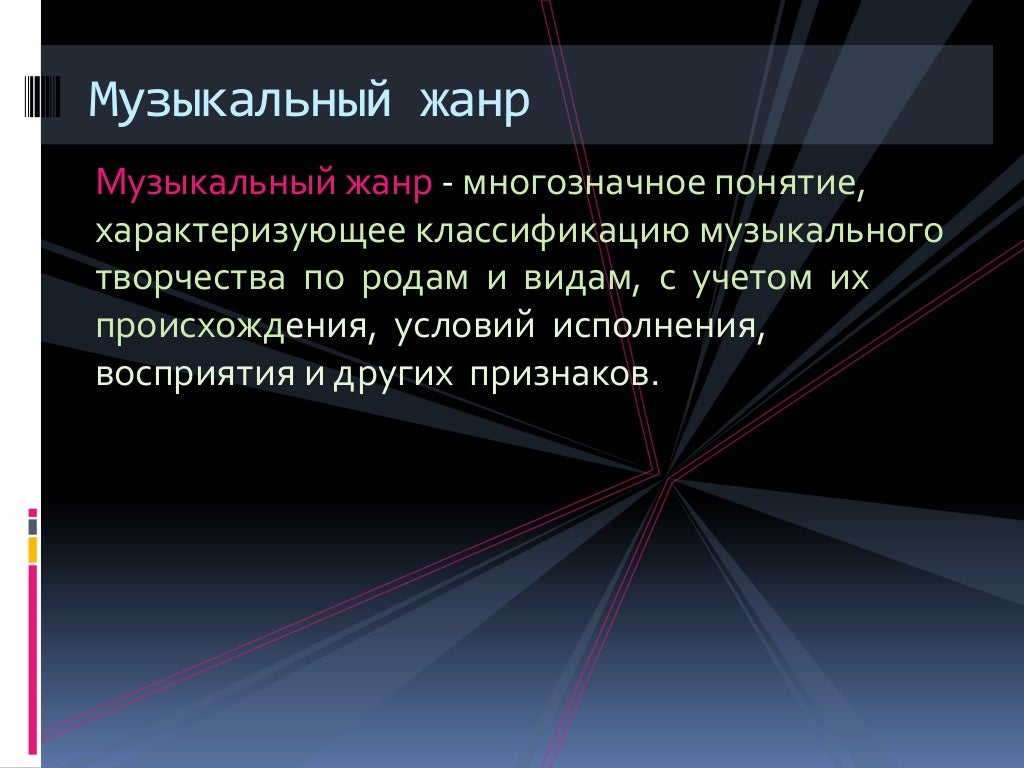 Музыкальный жанр

Музыкальный жанр - многозначное понятие, характеризующее классификацию музыкального творчества по родам и видам, с учетом их происхождения, условий исполнения, восприятия и других признаков.